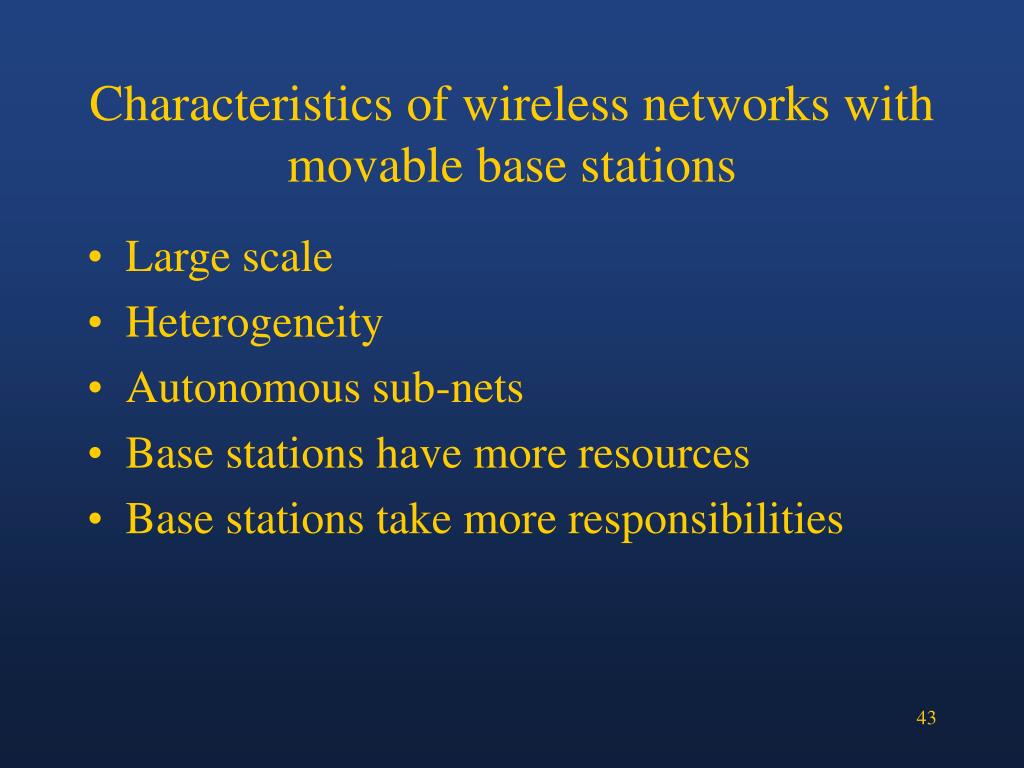 Characteristics of wireless networks with movable base stations

• Large scale
• Heterogeneity
• Autonomous sub-nets
• Base stations have more resources
• Base stations take more responsibilities

43